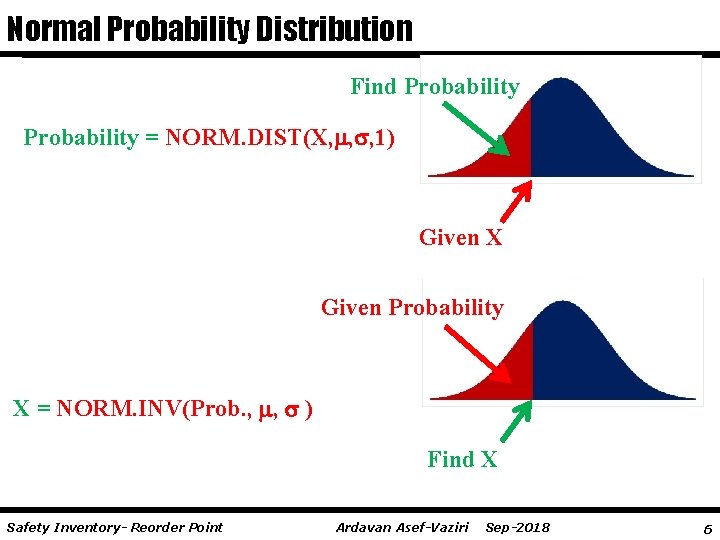 Normal Probability Distribution

Find Probability

Probability = NORM.DIST(X,$\mu$,$\sigma$,1)

Given X

Given Probability

X = NORM.INV(Prob., $\mu$, $\sigma$ )

Find X

Safety Inventory- Reorder Point     Ardavan Asef-Vaziri     Sep-2018     6